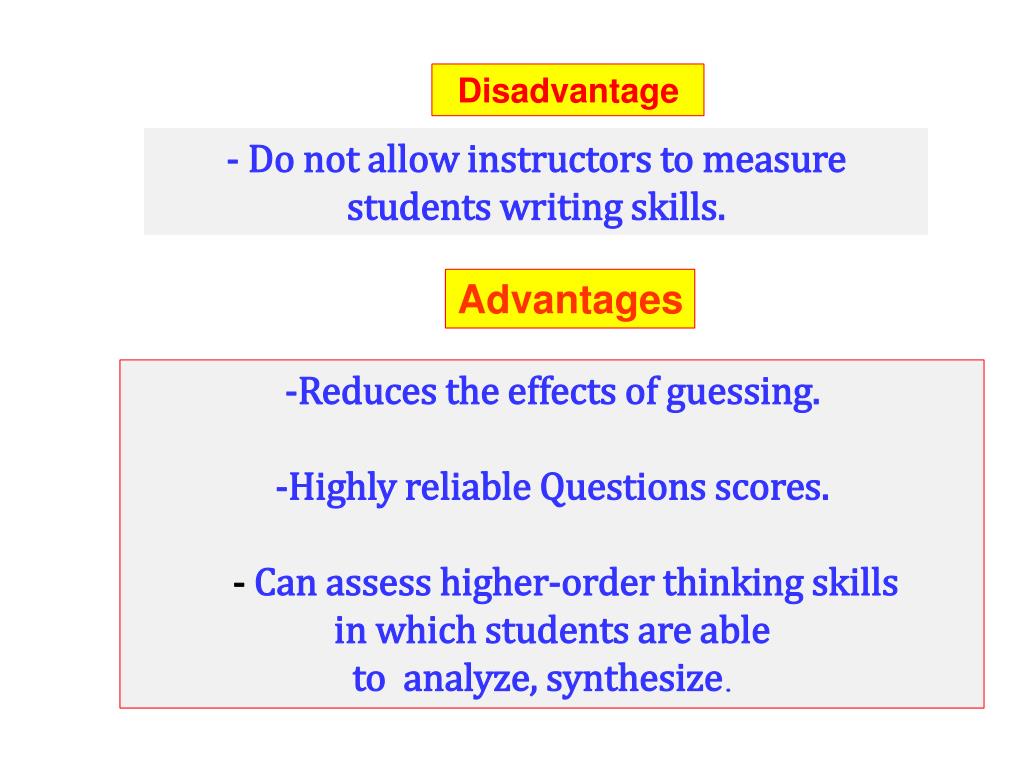 Disadvantage

- Do not allow instructors to measure students writing skills.

Advantages

-Reduces the effects of guessing.

-Highly reliable Questions scores.

- Can assess higher-order thinking skills in which students are able to analyze, synthesize.